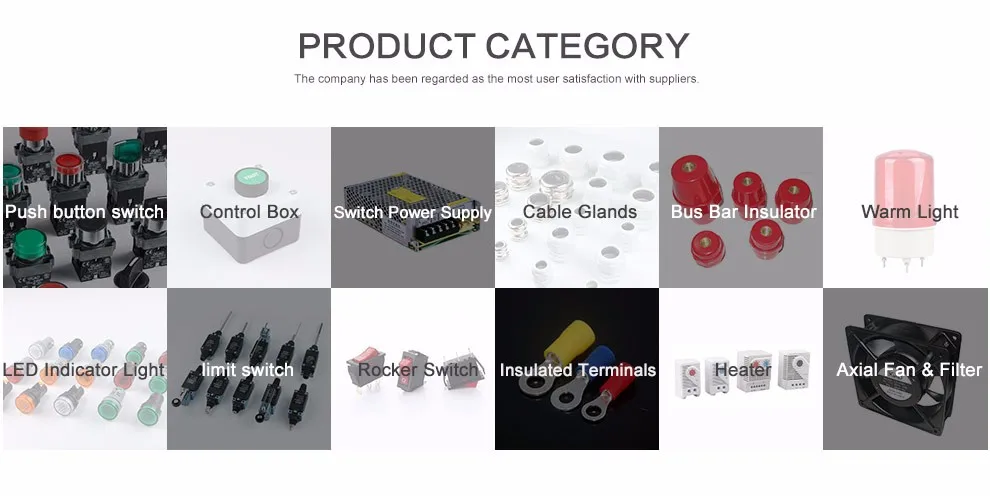 PRODUCT CATEGORY

The company has been regarded as the most user satisfaction with suppliers.

Push button switch

Control Box

Switch Power Supply

Cable Glands

Bus Bar Insulator

Warm Light

LED Indicator Light

limit switch

Rocker Switch

Insulated Terminals

Heater

Axial Fan & Filter